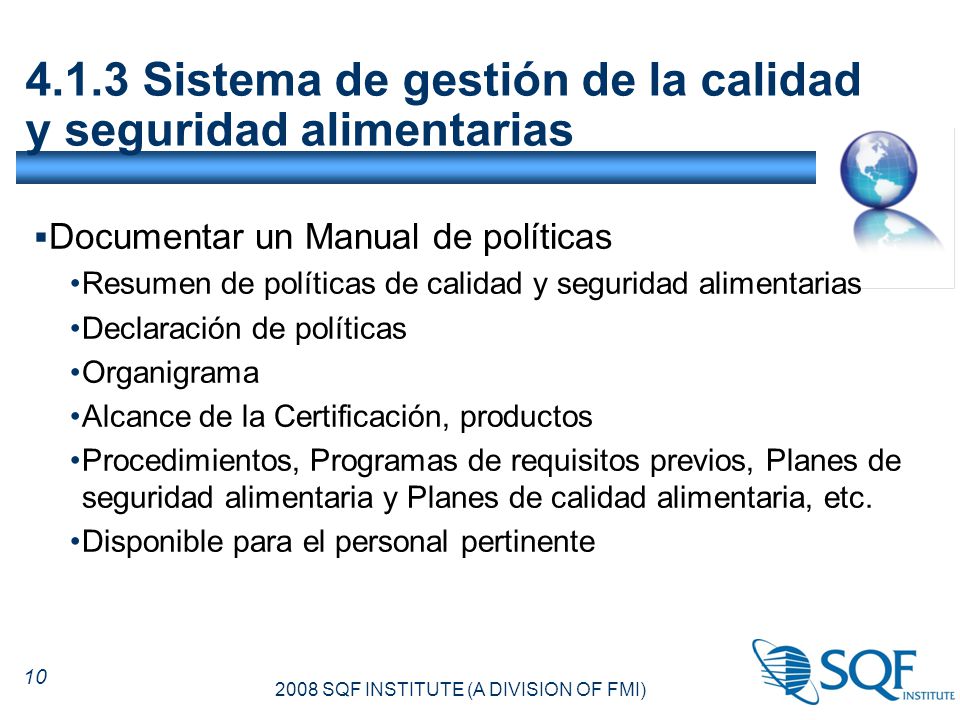 4.1.3 Sistema de gestión de la calidad y seguridad alimentarias

▪Documentar un Manual de políticas

•Resumen de políticas de calidad y seguridad alimentarias

•Declaración de políticas

•Organigrama

•Alcance de la Certificación, productos

•Procedimientos, Programas de requisitos previos, Planes de seguridad alimentaria y Planes de calidad alimentaria, etc.

•Disponible para el personal pertinente

10

2008 SQF INSTITUTE (A DIVISION OF FMI)

SQF INSTITUTE